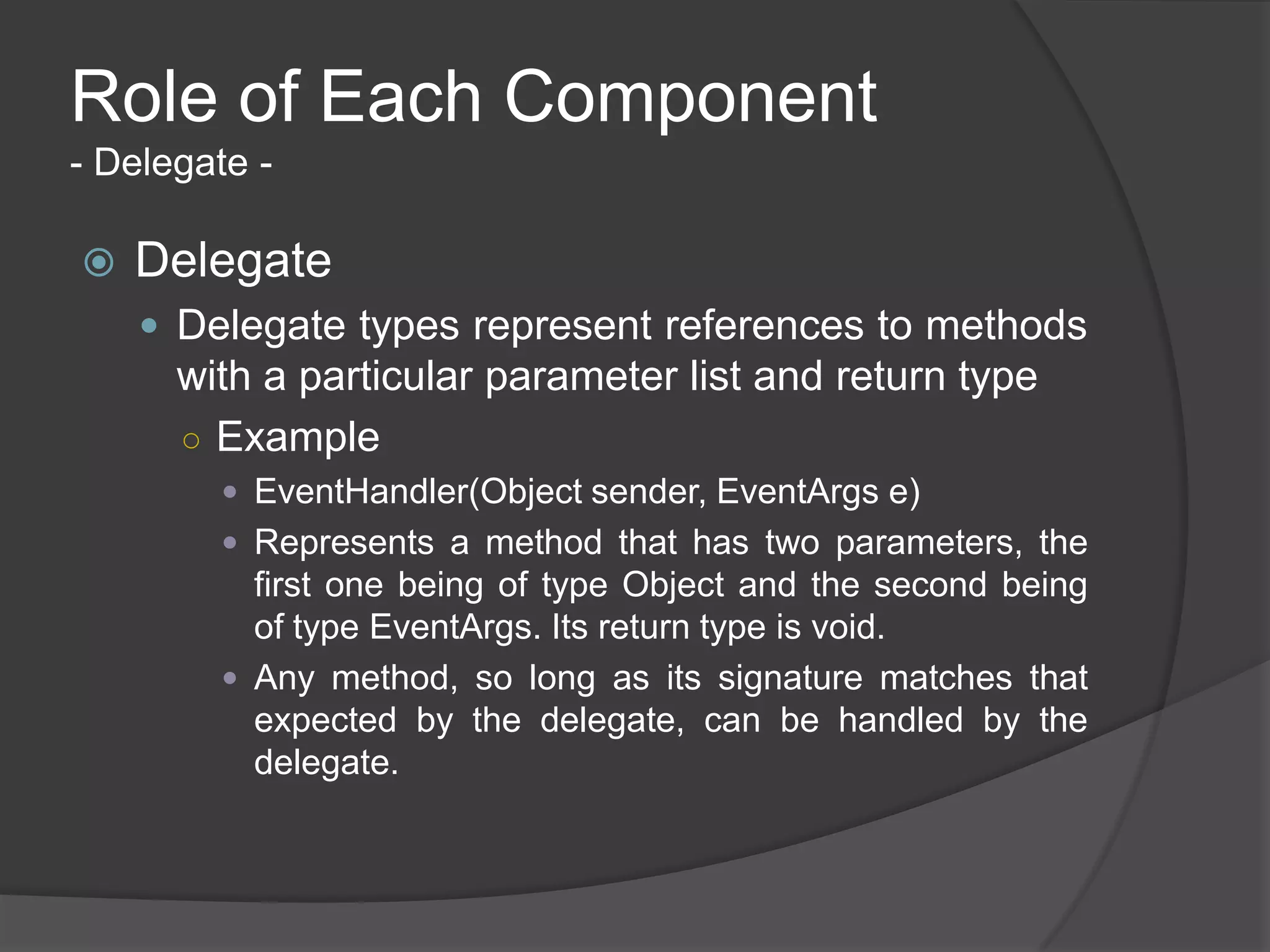 Role of Each Component
- Delegate -

Delegate

Delegate types represent references to methods with a particular parameter list and return type

Example

EventHandler(Object sender, EventArgs e)

Represents a method that has two parameters, the first one being of type Object and the second being of type EventArgs. Its return type is void.

Any method, so long as its signature matches that expected by the delegate, can be handled by the delegate.